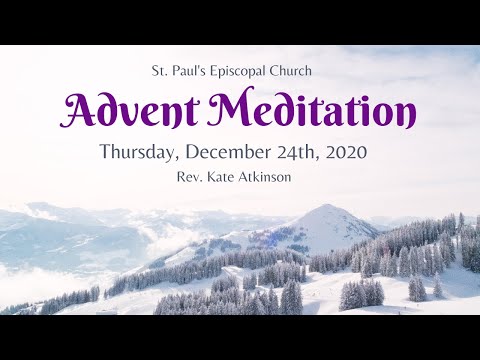 St. Paul's Episcopal Church

Advent Meditation

Thursday, December 24th, 2020

Rev. Kate Atkinson